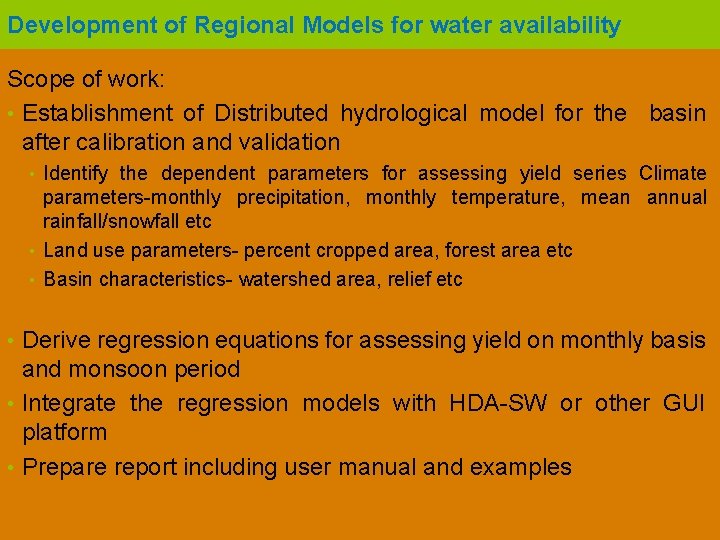 Development of Regional Models for water availability

Scope of work:

• Establishment of Distributed hydrological model for the basin after calibration and validation

• Identify the dependent parameters for assessing yield series Climate parameters-monthly precipitation, monthly temperature, mean annual rainfall/snowfall etc

• Land use parameters- percent cropped area, forest area etc

• Basin characteristics- watershed area, relief etc

• Derive regression equations for assessing yield on monthly basis and monsoon period

• Integrate the regression models with HDA-SW or other GUI platform

• Prepare report including user manual and examples